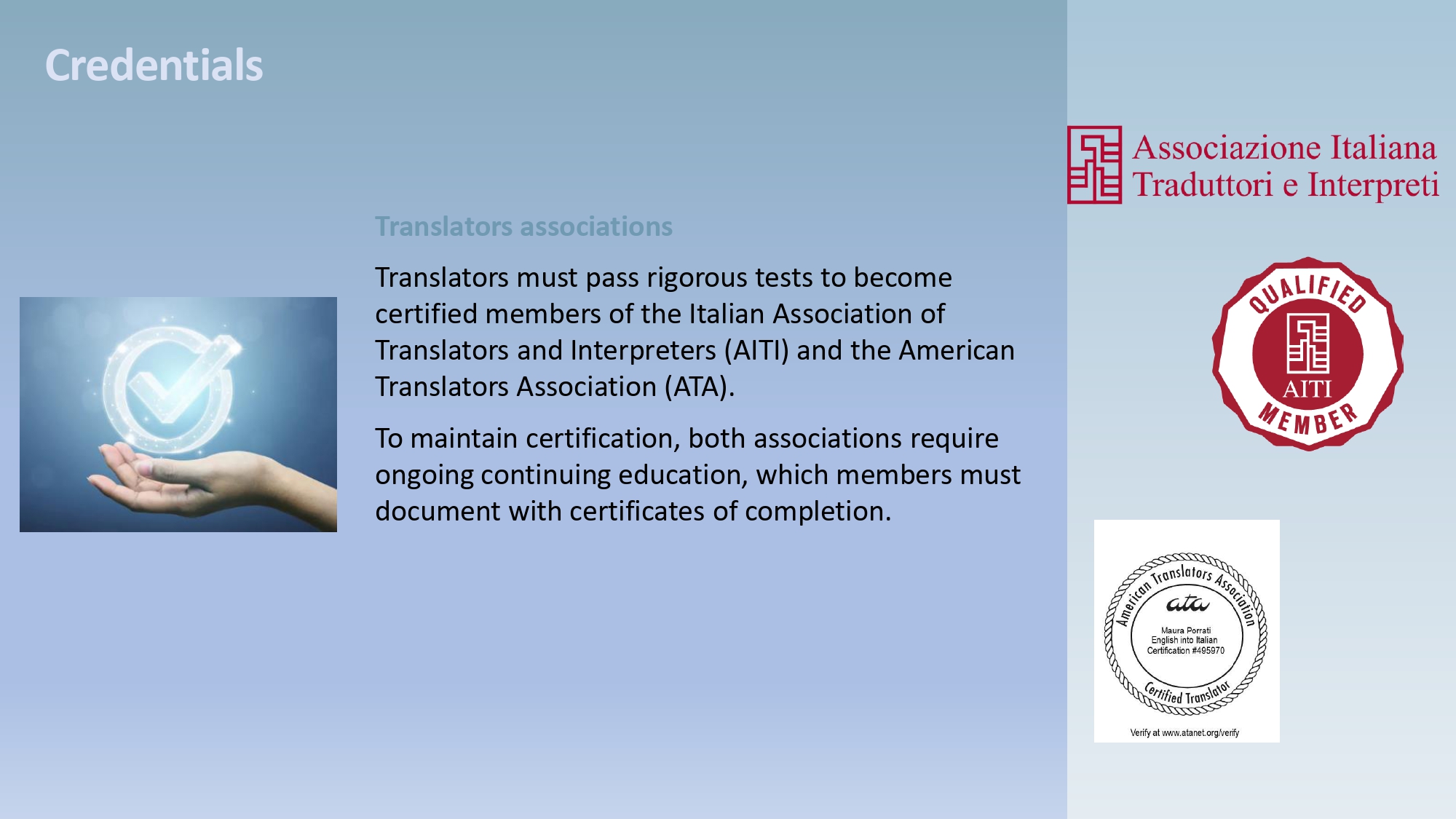 Credentials

Translators associations

Translators must pass rigorous tests to become certified members of the Italian Association of Translators and Interpreters (AITI) and the American Translators Association (ATA).

To maintain certification, both associations require ongoing continuing education, which members must document with certificates of completion.

Associazione Italiana Traduttori e Interpreti

QUALIFIED AITI MEMBER

American Translators Association
ata
Maura Porrati
English into Italian
Certification #495970
Certified Translator

Verify at www.atanet.org/verify